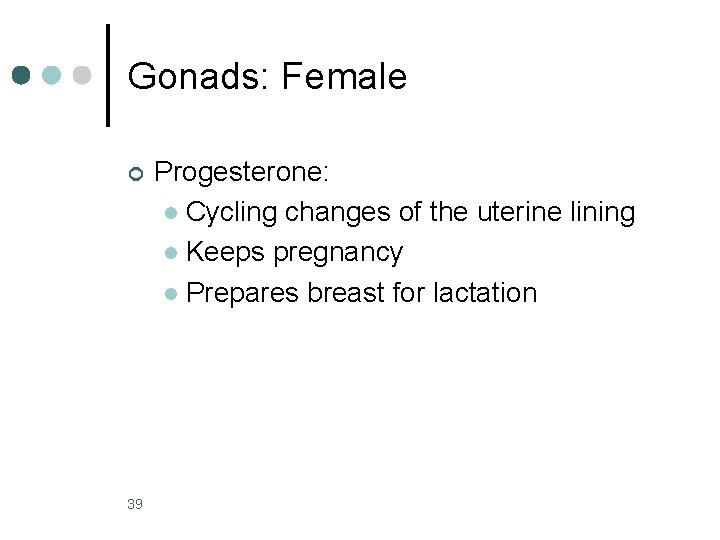 Gonads: Female

Progesterone:
Cycling changes of the uterine lining
Keeps pregnancy
Prepares breast for lactation

39